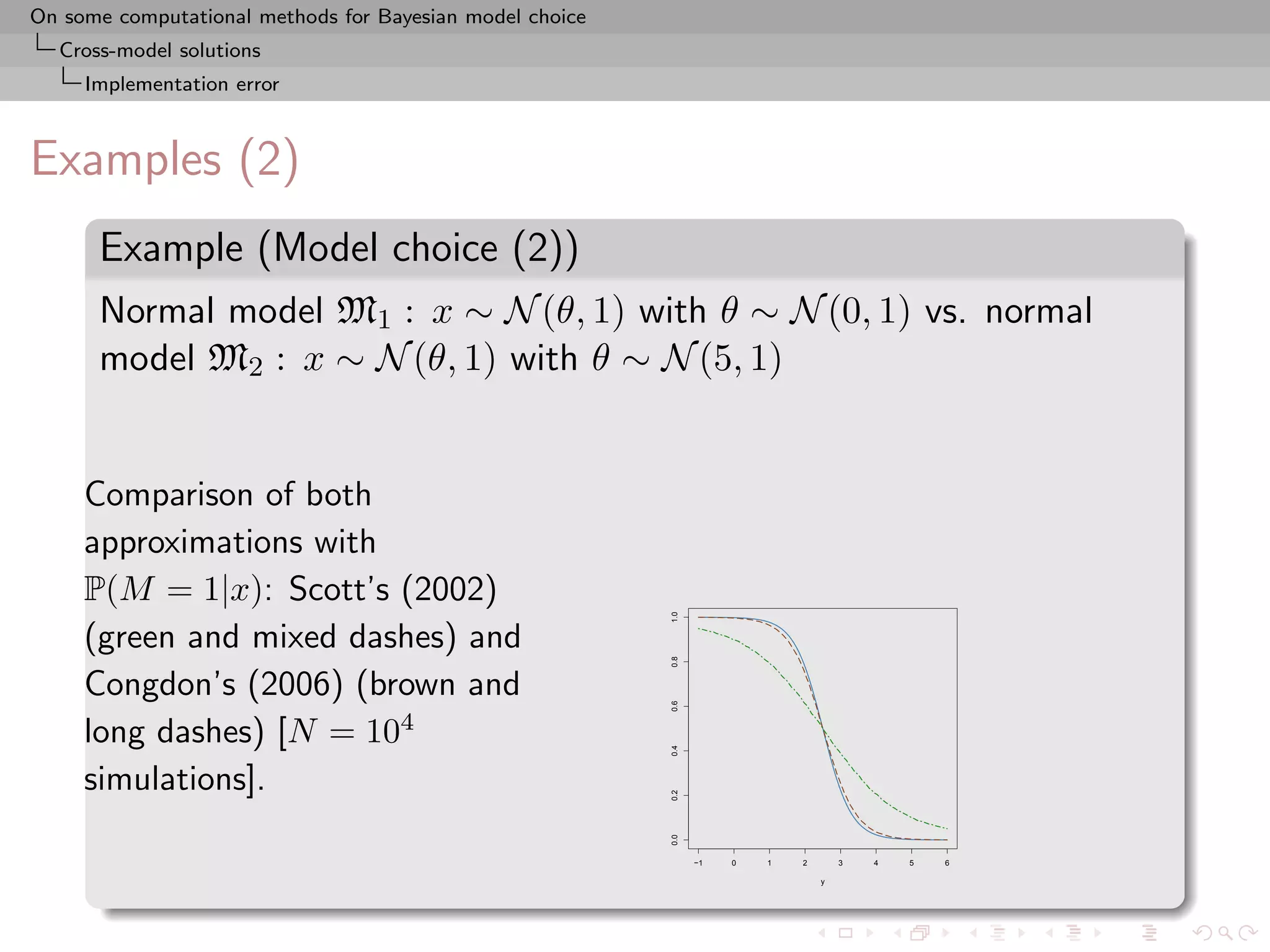 On some computational methods for Bayesian model choice
Cross-model solutions
Implementation error

Examples (2)

Example (Model choice (2))

Normal model $\mathfrak{M}_1 : x \sim \mathcal{N}(\theta, 1)$ with $\theta \sim \mathcal{N}(0, 1)$ vs. normal model $\mathfrak{M}_2 : x \sim \mathcal{N}(\theta, 1)$ with $\theta \sim \mathcal{N}(5, 1)$

Comparison of both approximations with $\mathbb{P}(M = 1|x)$: Scott's (2002) (green and mixed dashes) and Congdon's (2006) (brown and long dashes) [$N = 10^4$ simulations].

1.0
0.8
0.6
0.4
0.2
0.0
−1 0 1 2 3 4 5 6
y